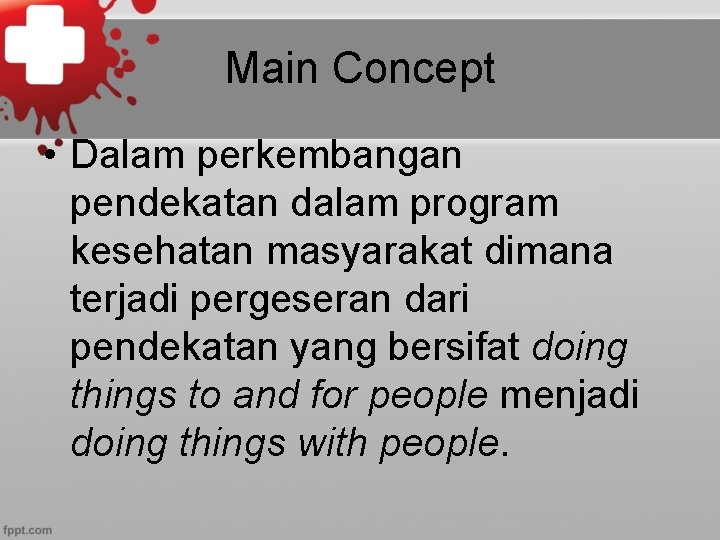 Main Concept

• Dalam perkembangan pendekatan dalam program kesehatan masyarakat dimana terjadi pergeseran dari pendekatan yang bersifat doing things to and for people menjadi doing things with people.

fppt.com